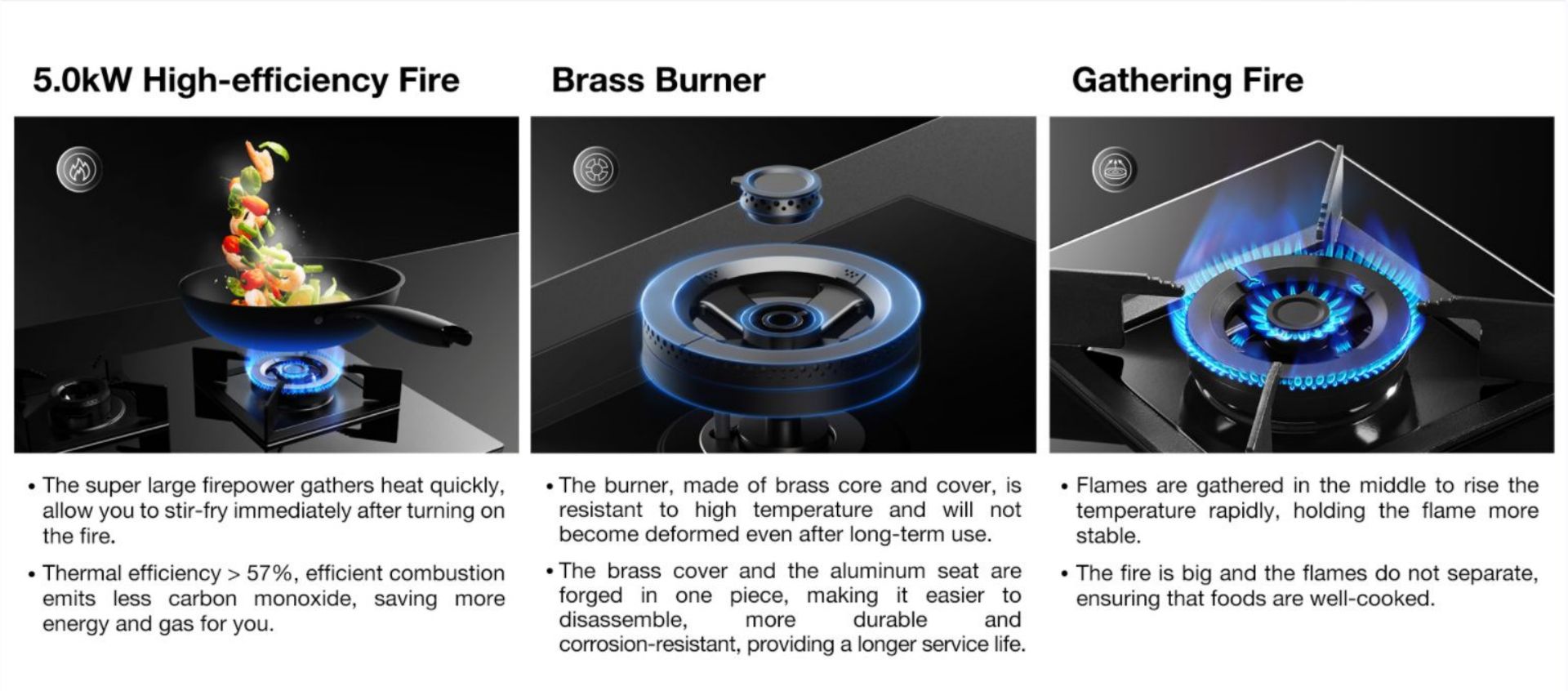 5.0kW High-efficiency Fire

• The super large firepower gathers heat quickly, allow you to stir-fry immediately after turning on the fire.

• Thermal efficiency > 57%, efficient combustion emits less carbon monoxide, saving more energy and gas for you.

Brass Burner

• The burner, made of brass core and cover, is resistant to high temperature and will not become deformed even after long-term use.

• The brass cover and the aluminum seat are forged in one piece, making it easier to disassemble, more durable and corrosion-resistant, providing a longer service life.

Gathering Fire

• Flames are gathered in the middle to rise the temperature rapidly, holding the flame more stable.

• The fire is big and the flames do not separate, ensuring that foods are well-cooked.